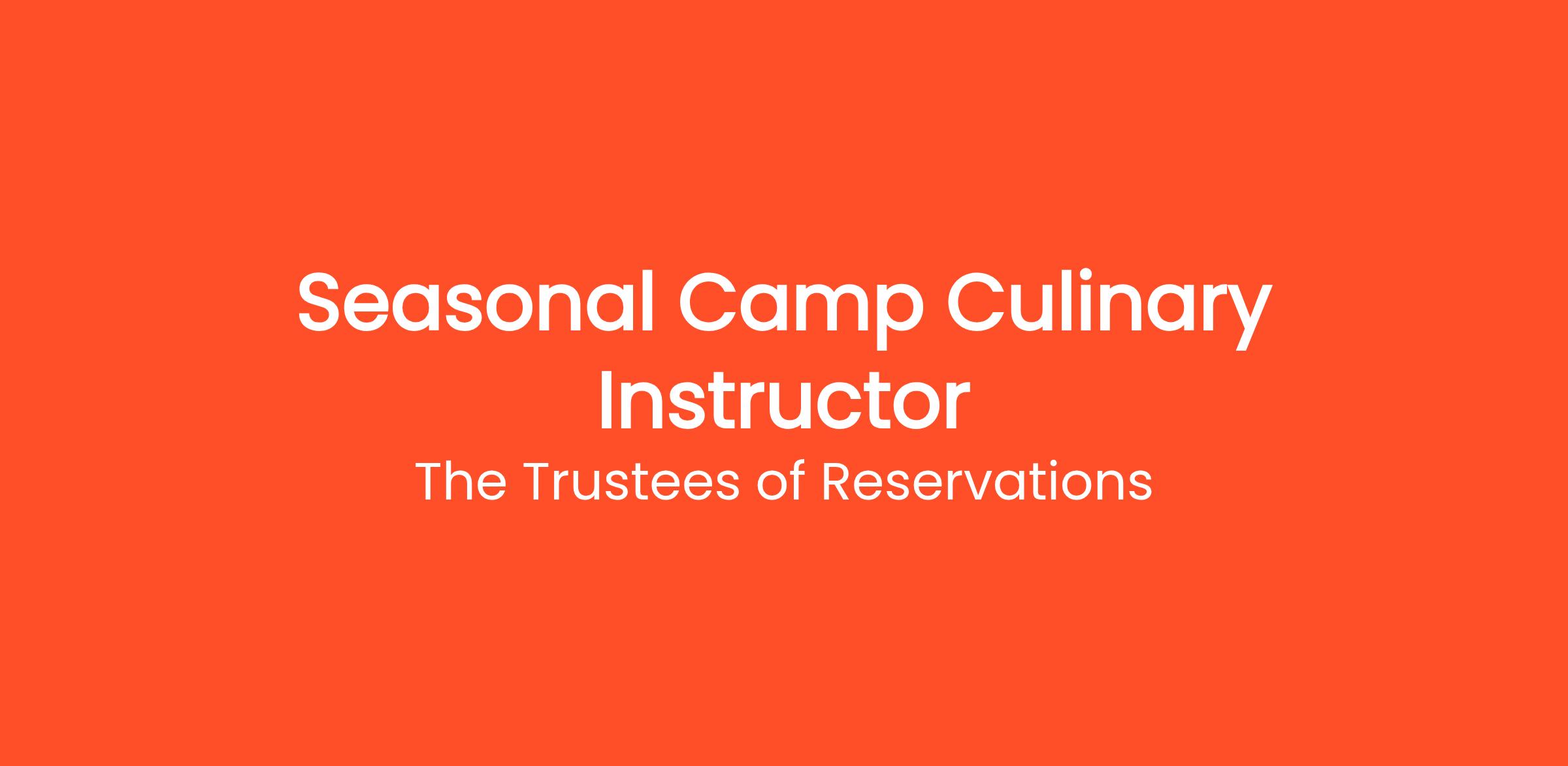 Seasonal Camp Culinary Instructor

The Trustees of Reservations